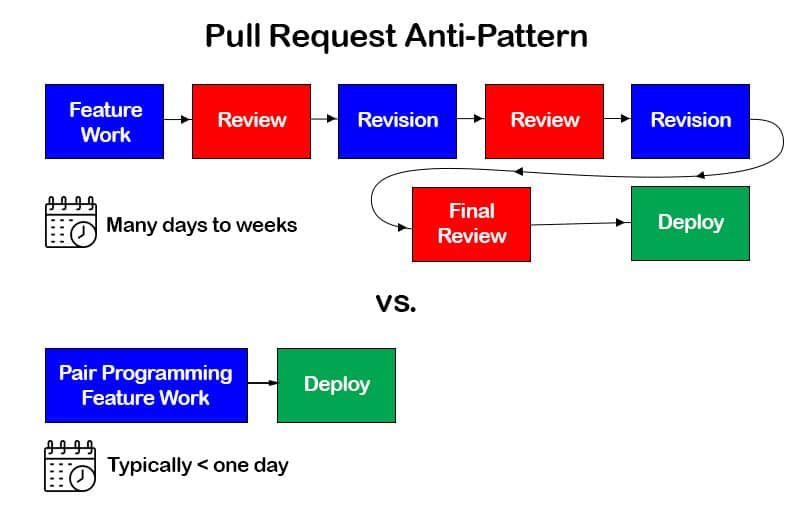 Pull Request Anti-Pattern

Feature Work

Review

Revision

Review

Revision

Final Review

Deploy

Many days to weeks

vs.

Pair Programming Feature Work

Deploy

Typically < one day